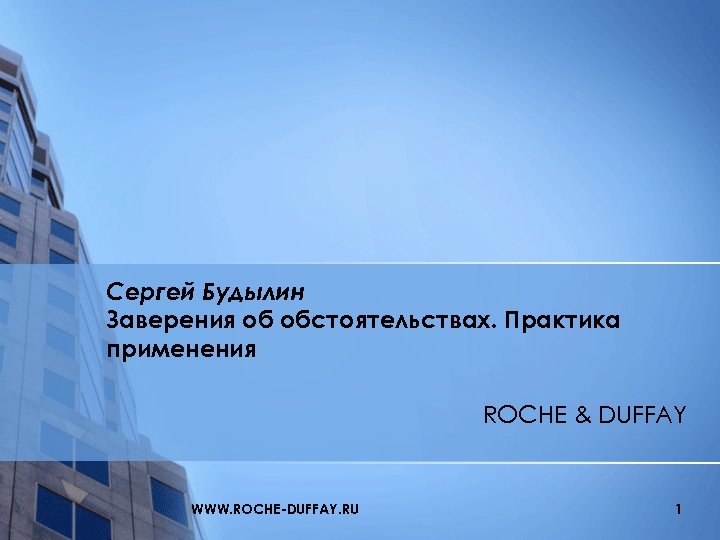 Сергей Будылин
Заверения об обстоятельствах. Практика применения

ROCHE & DUFFAY

WWW.ROCHE-DUFFAY.RU

1